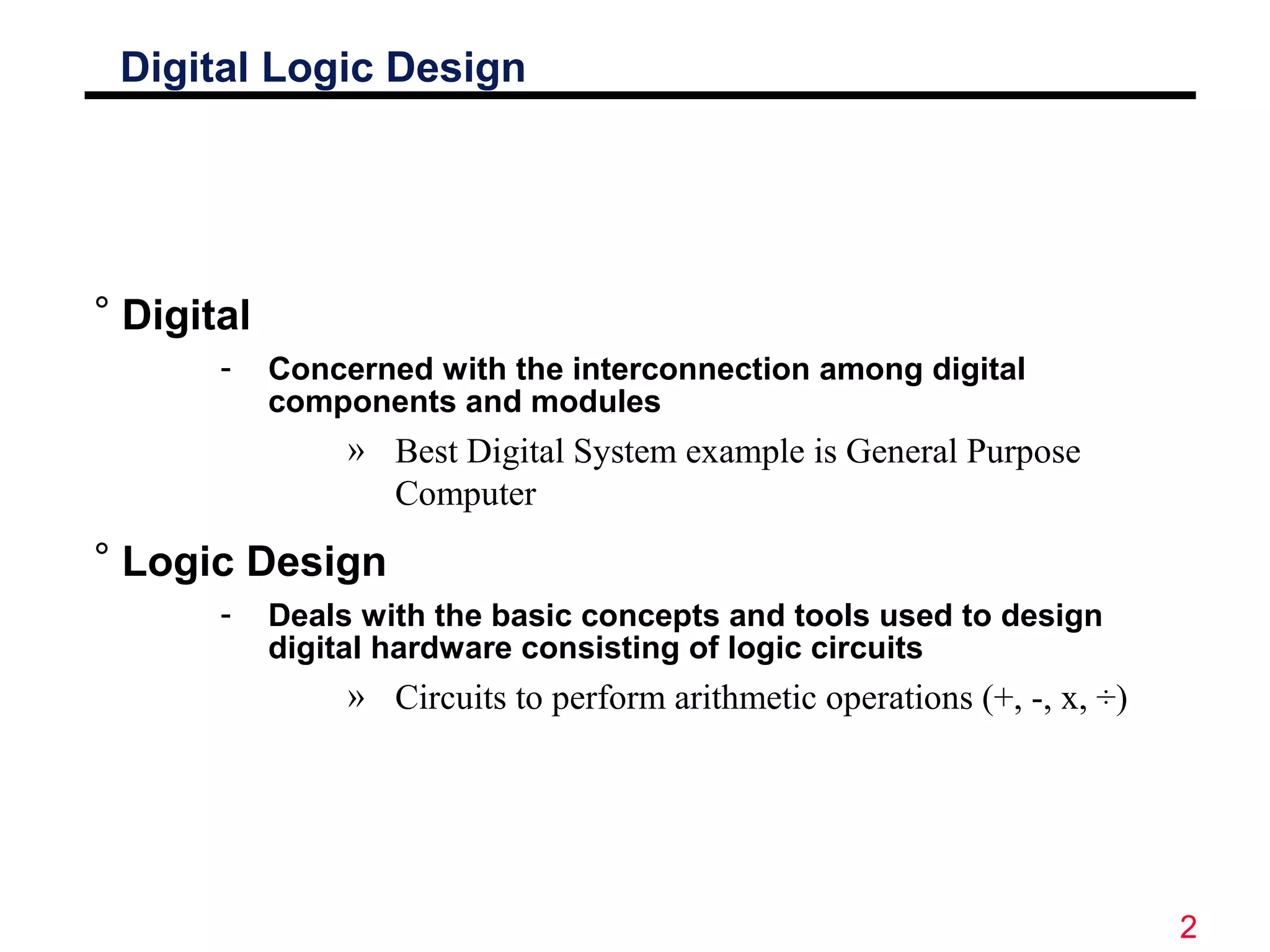 Digital Logic Design

° Digital

- Concerned with the interconnection among digital components and modules

» Best Digital System example is General Purpose Computer

° Logic Design

- Deals with the basic concepts and tools used to design digital hardware consisting of logic circuits

» Circuits to perform arithmetic operations (+, -, x, ÷)

2